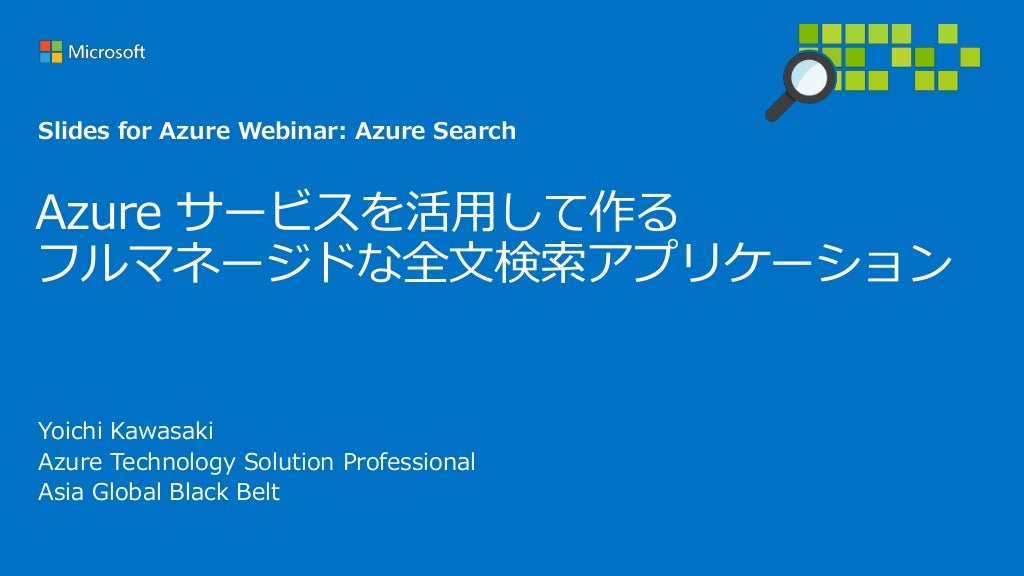 Microsoft

Slides for Azure Webinar: Azure Search

Azure サービスを活用して作る
フルマネージドな全文検索アプリケーション

Yoichi Kawasaki
Azure Technology Solution Professional
Asia Global Black Belt